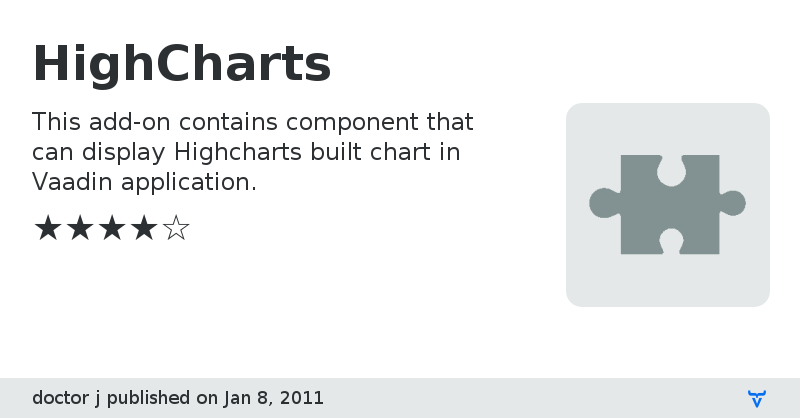 HighCharts

This add-on contains component that can display Highcharts built chart in Vaadin application.

★★★★☆

doctor j published on Jan 8, 2011